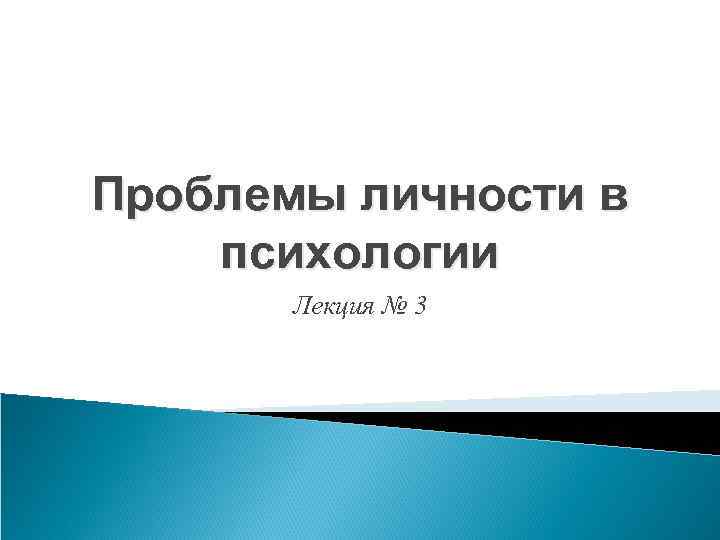 Проблемы личности в психологии

Лекция № 3